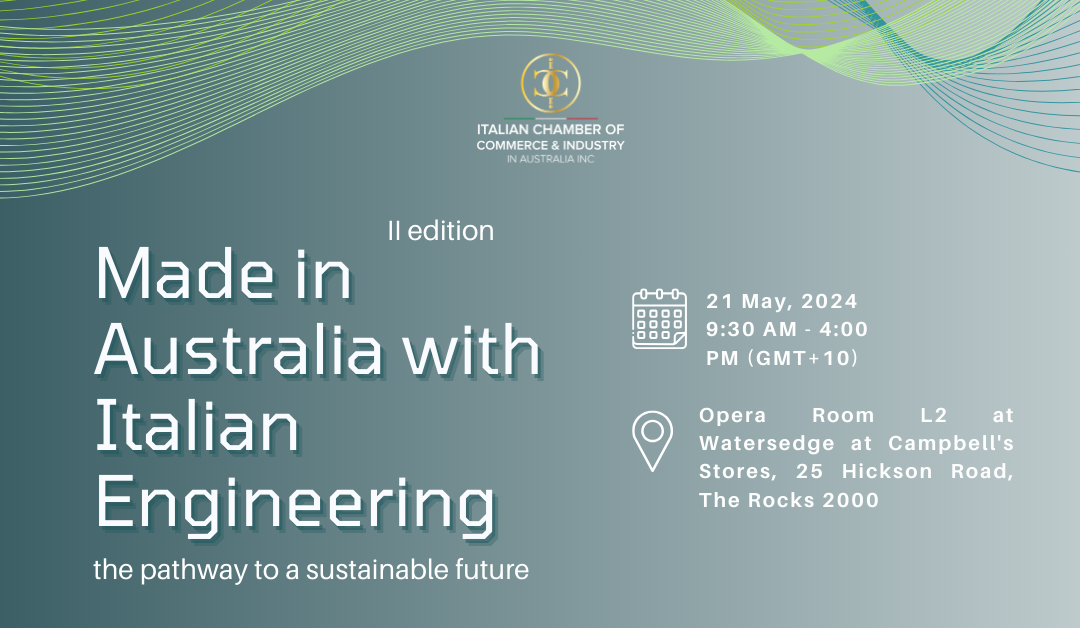 ITALIAN CHAMBER OF COMMERCE & INDUSTRY IN AUSTRALIA INC

II edition

Made in Australia with Italian Engineering

the pathway to a sustainable future

21 May, 2024
9:30 AM - 4:00 PM (GMT+10)

Opera Room L2 at Watersedge at Campbell's Stores, 25 Hickson Road, The Rocks 2000